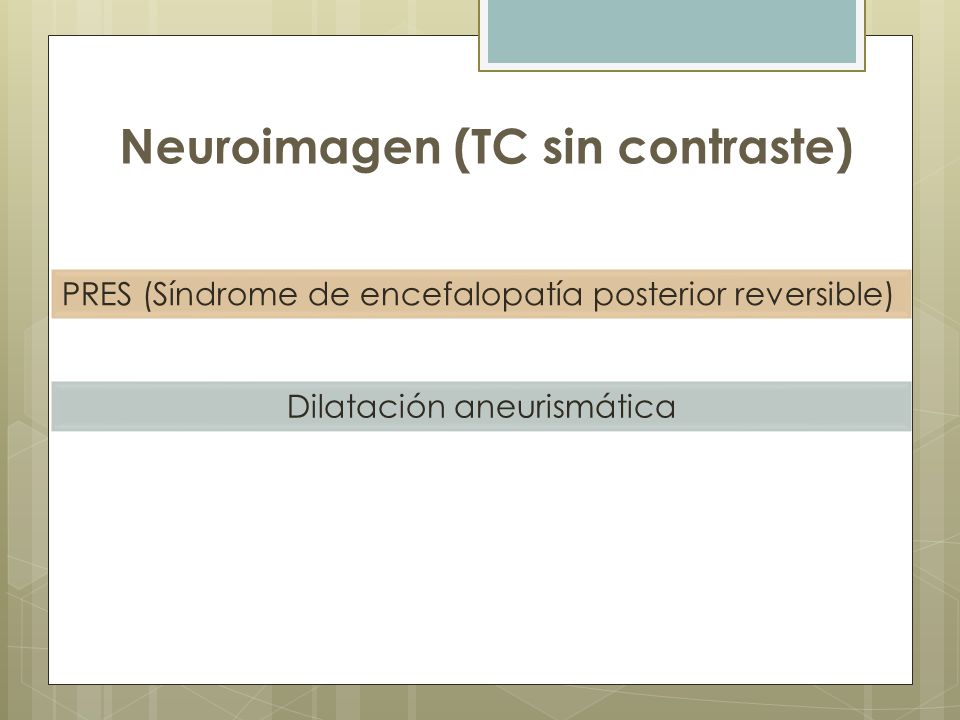 Neuroimagen (TC sin contraste)

PRES (Síndrome de encefalopatía posterior reversible)

Dilatación aneurismática